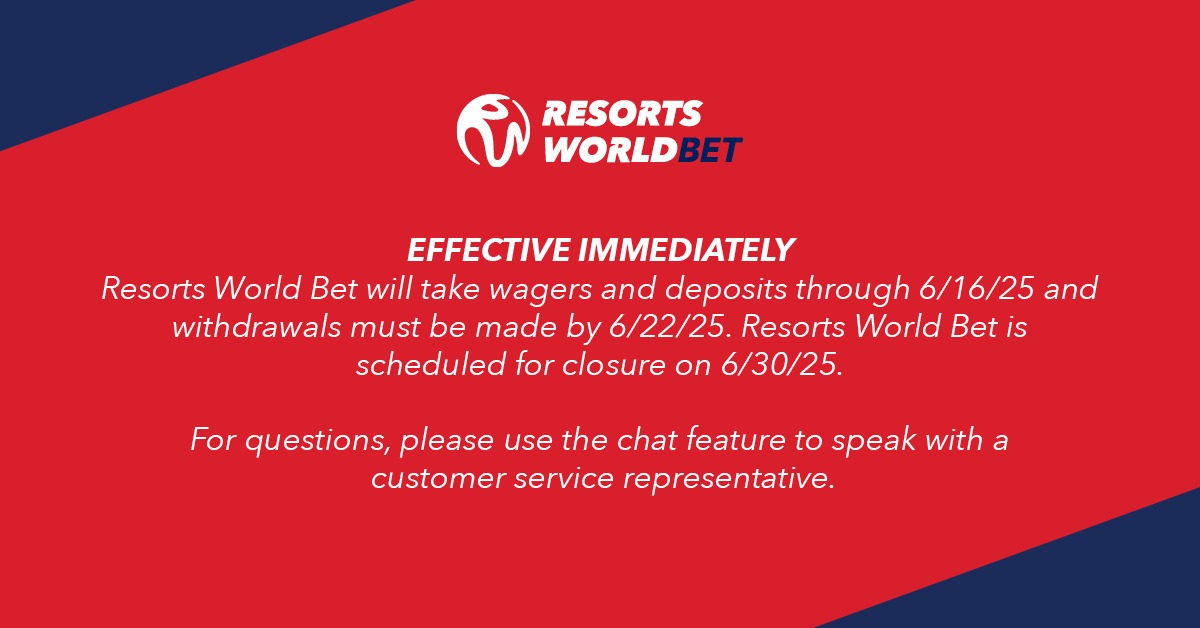 RESORTS WORLDBET

EFFECTIVE IMMEDIATELY
Resorts World Bet will take wagers and deposits through 6/16/25 and withdrawals must be made by 6/22/25. Resorts World Bet is scheduled for closure on 6/30/25.

For questions, please use the chat feature to speak with a customer service representative.